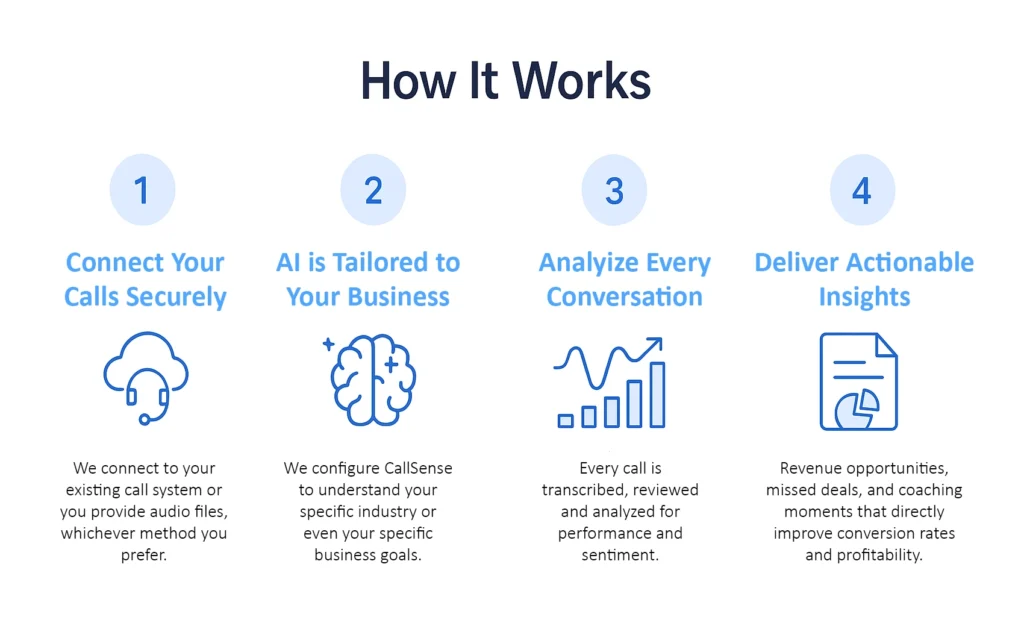 How It Works

1

Connect Your Calls Securely

We connect to your existing call system or you provide audio files, whichever method you prefer.

2

AI is Tailored to Your Business

We configure CallSense to understand your specific industry or even your specific business goals.

3

Analyze Every Conversation

Every call is transcribed, reviewed and analyzed for performance and sentiment.

4

Deliver Actionable Insights

Revenue opportunities, missed deals, and coaching moments that directly improve conversion rates and profitability.